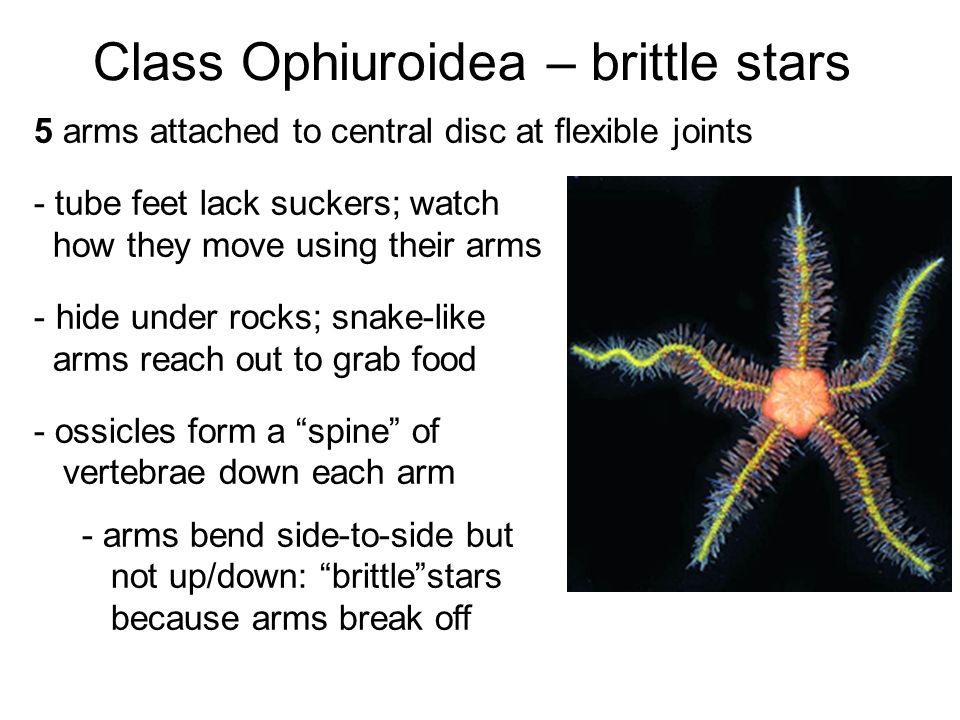 Class Ophiuroidea – brittle stars

5 arms attached to central disc at flexible joints

- tube feet lack suckers; watch how they move using their arms

- hide under rocks; snake-like arms reach out to grab food

- ossicles form a “spine” of vertebrae down each arm

- arms bend side-to-side but not up/down: “brittle”stars because arms break off